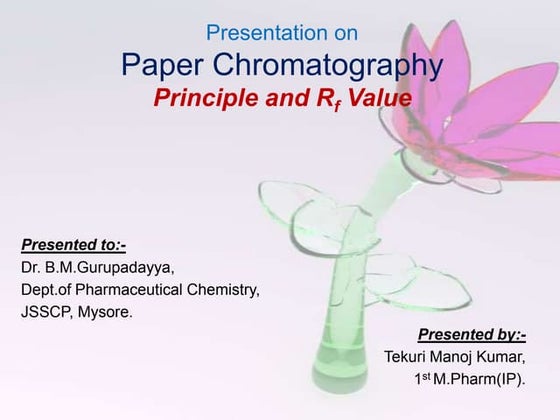 Presentation on
Paper Chromatography
Principle and $R_f$ Value

Presented to:-
Dr. B.M.Gurupadayya,
Dept.of Pharmaceutical Chemistry,
JSSCP, Mysore.

Presented by:-
Tekuri Manoj Kumar,
$1^{st}$ M.Pharm(IP).